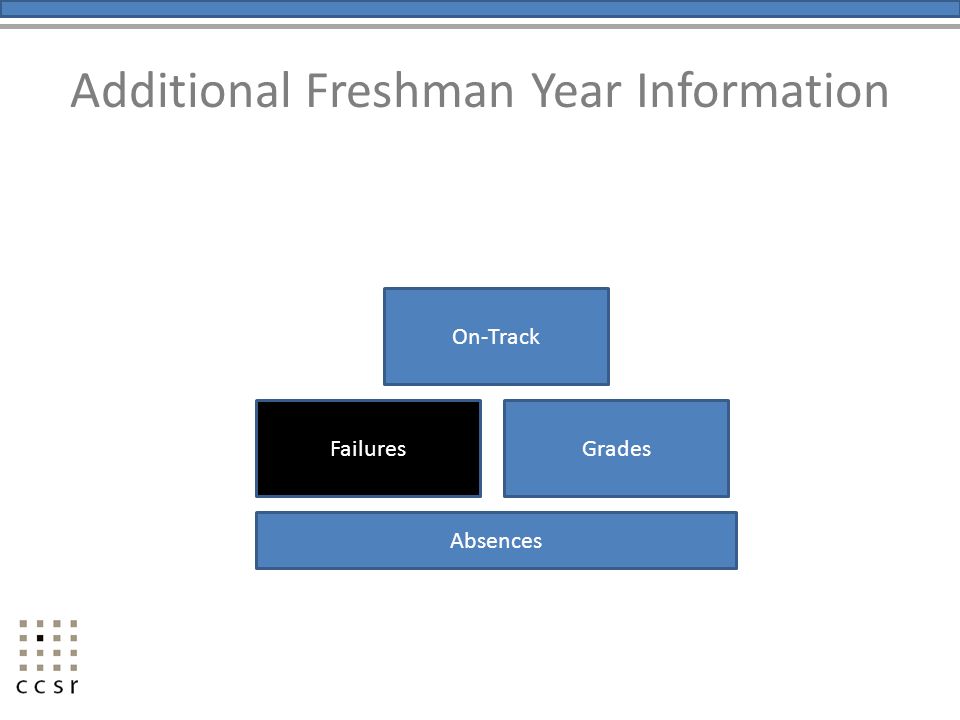 Additional Freshman Year Information

On-Track

Failures

Grades

Absences

ccsr